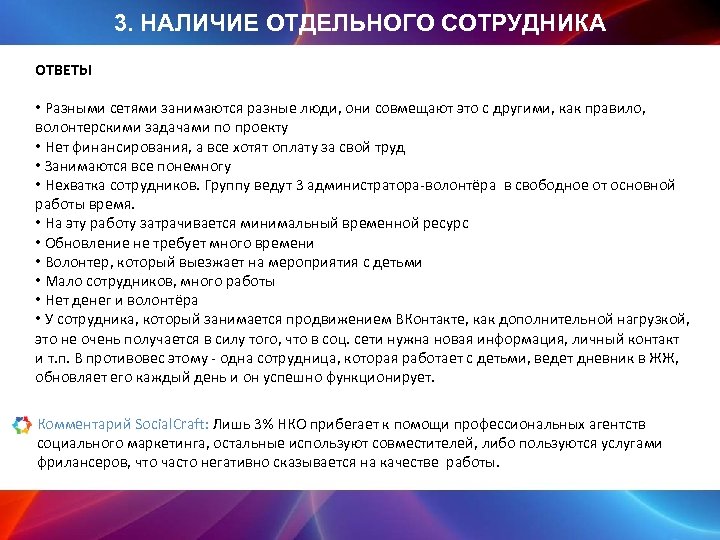 3. НАЛИЧИЕ ОТДЕЛЬНОГО СОТРУДНИКА

ОТВЕТЫ

• Разными сетями занимаются разные люди, они совмещают это с другими, как правило, волонтерскими задачами по проекту
• Нет финансирования, а все хотят оплату за свой труд
• Занимаются все понемногу
• Нехватка сотрудников. Группу ведут 3 администратора-волонтёра в свободное от основной работы время.
• На эту работу затрачивается минимальный временной ресурс
• Обновление не требует много времени
• Волонтер, который выезжает на мероприятия с детьми
• Мало сотрудников, много работы
• Нет денег и волонтёра
• У сотрудника, который занимается продвижением ВКонтакте, как дополнительной нагрузкой, это не очень получается в силу того, что в соц. сети нужна новая информация, личный контакт и т.п. В противовес этому - одна сотрудница, которая работает с детьми, ведет дневник в ЖЖ, обновляет его каждый день и он успешно функционирует.

Комментарий SocialCraft: Лишь 3% НКО прибегает к помощи профессиональных агентств социального маркетинга, остальные используют совместителей, либо пользуются услугами фрилансеров, что часто негативно сказывается на качестве работы.